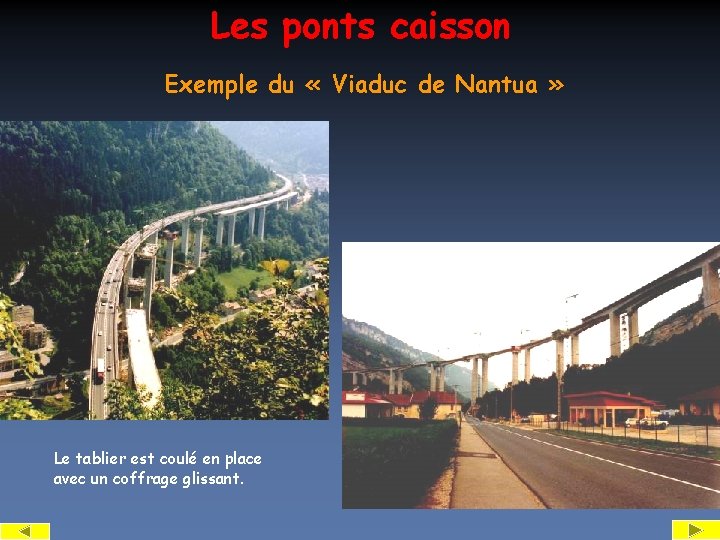 Les ponts caisson

Exemple du « Viaduc de Nantua »

Le tablier est coulé en place avec un coffrage glissant.